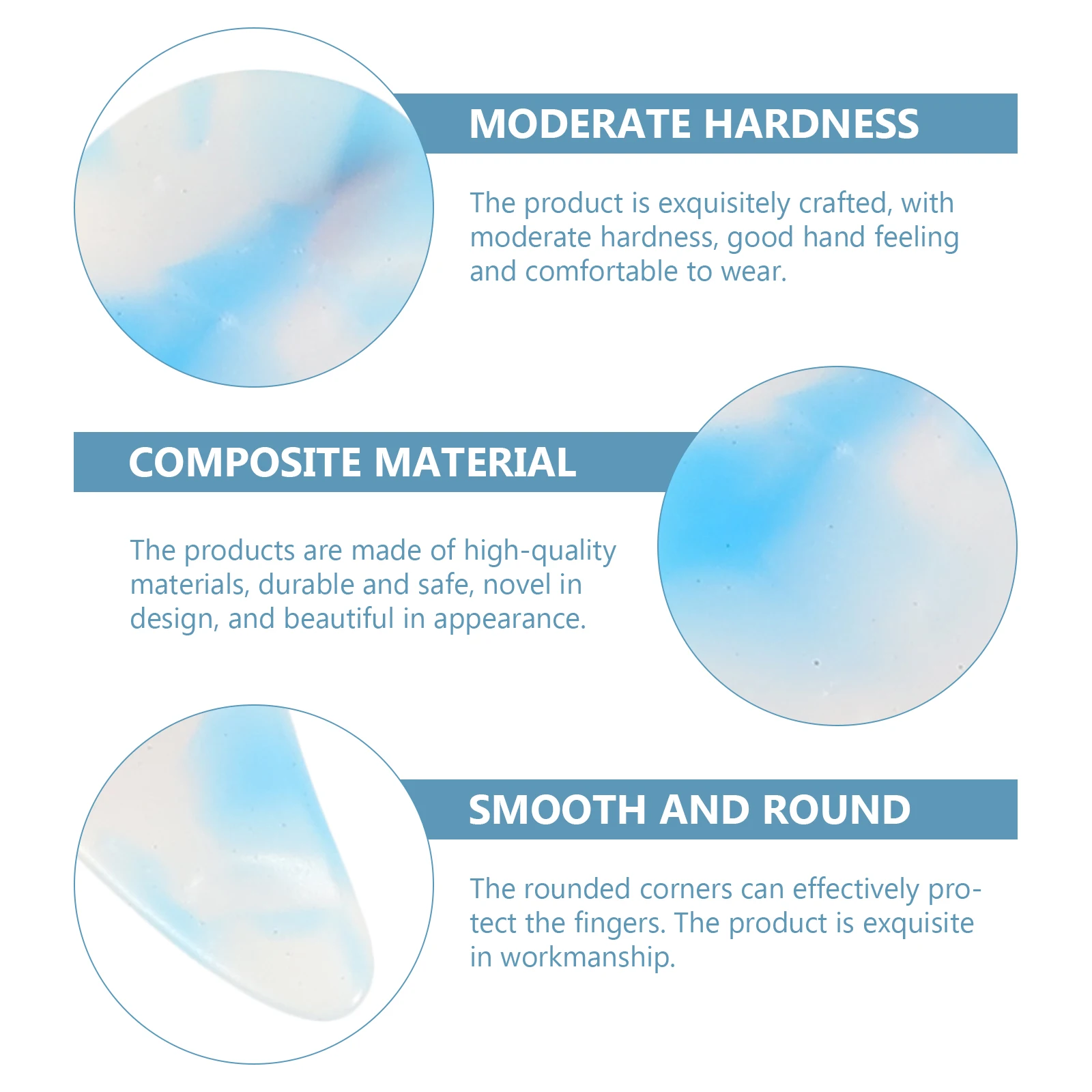 MODERATE HARDNESS

The product is exquisitely crafted, with moderate hardness, good hand feeling and comfortable to wear.

COMPOSITE MATERIAL

The products are made of high-quality materials, durable and safe, novel in design, and beautiful in appearance.

SMOOTH AND ROUND

The rounded corners can effectively protect the fingers. The product is exquisite in workmanship.